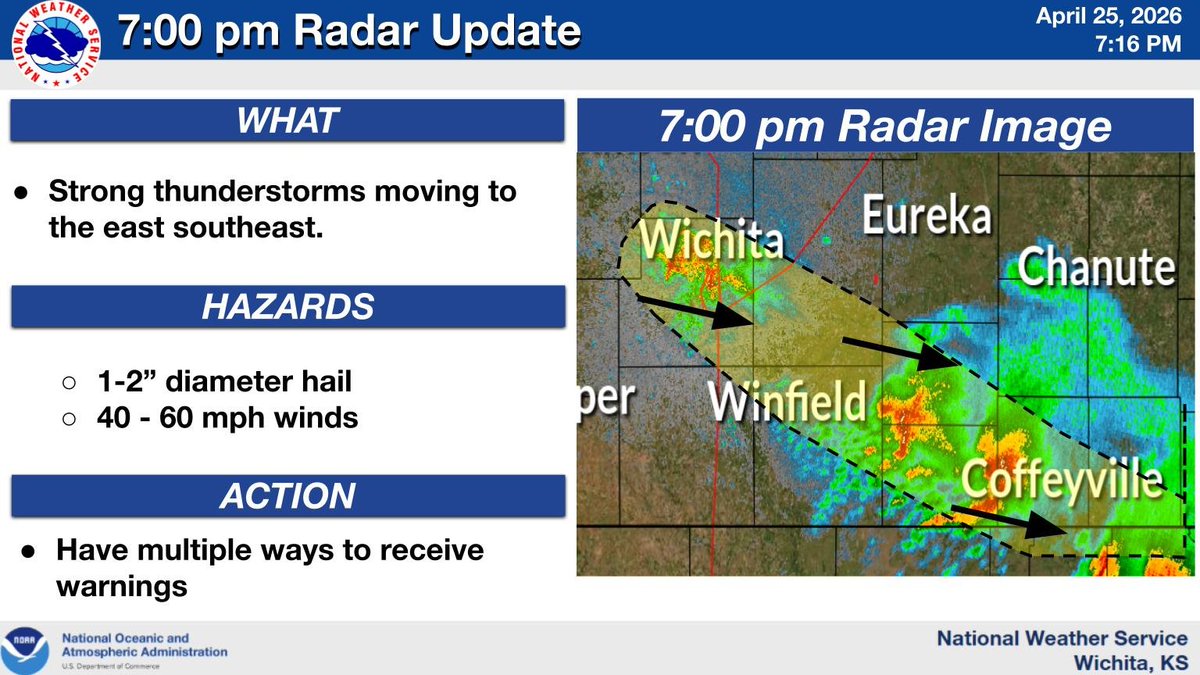 NATIONAL WEATHER SERVICE

7:00 pm Radar Update

April 25, 2026
7:16 PM

WHAT

● Strong thunderstorms moving to the east southeast.

HAZARDS

○ 1-2” diameter hail
○ 40 - 60 mph winds

ACTION

● Have multiple ways to receive warnings

7:00 pm Radar Image

Wichita
Eureka
Chanute
per
Winfield
Coffeyville

NOAA
National Oceanic and Atmospheric Administration
U.S. Department of Commerce

National Weather Service
Wichita, KS